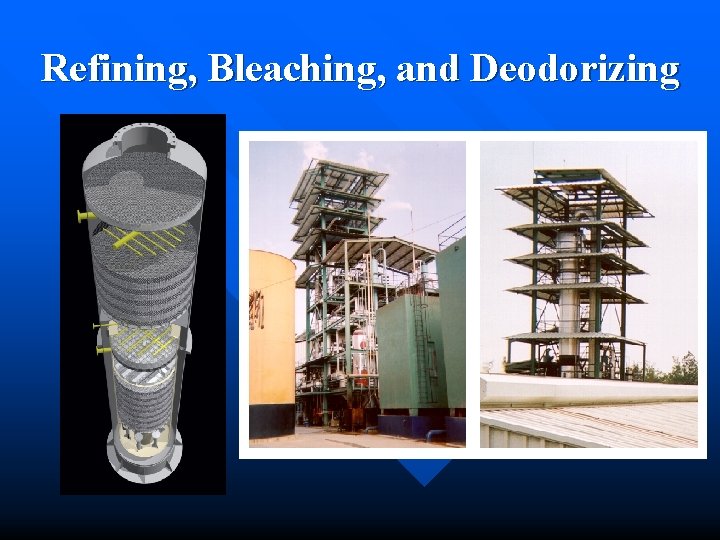 Refining, Bleaching, and Deodorizing